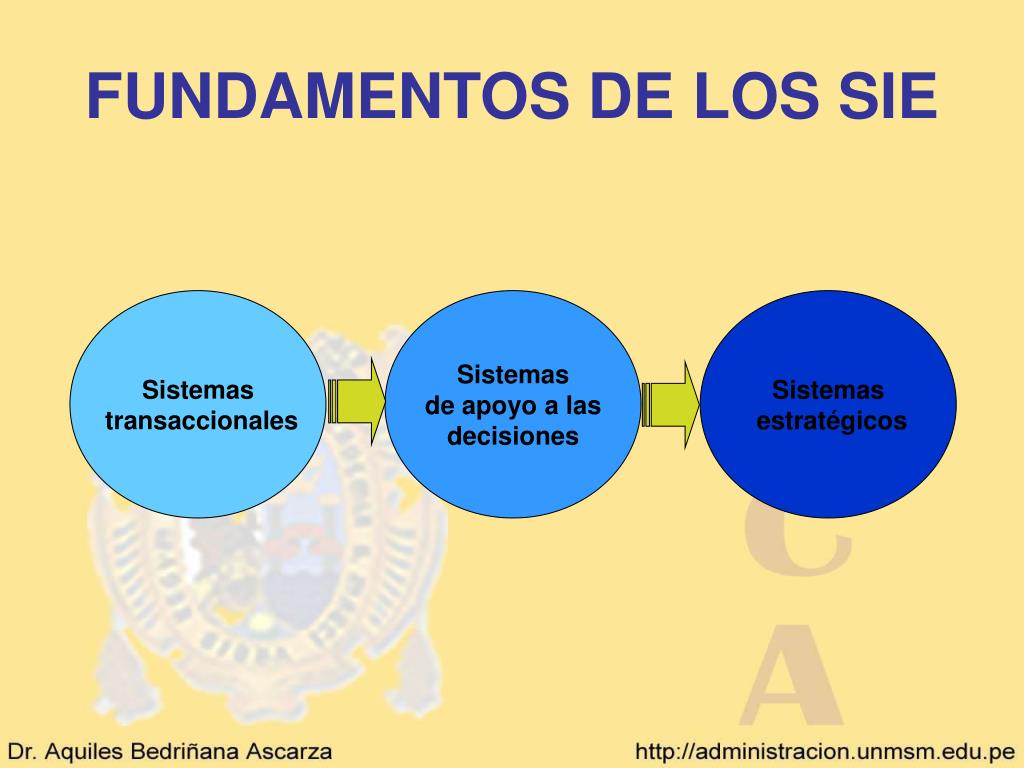 FUNDAMENTOS DE LOS SIE

Sistemas transaccionales

Sistemas de apoyo a las decisiones

Sistemas estratégicos

C
A

Dr. Aquiles Bedriñana Ascarza

http://administracion.unmsm.edu.pe